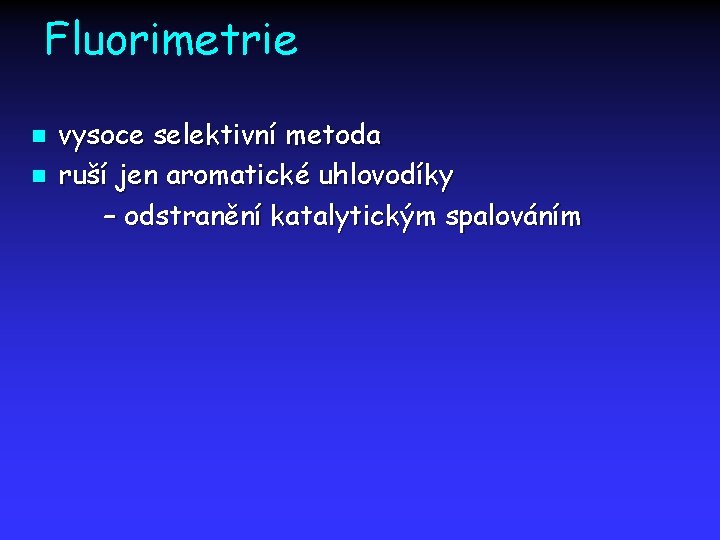 Fluorimetrie

vysoce selektivní metoda
ruší jen aromatické uhlovodíky
– odstranění katalytickým spalováním